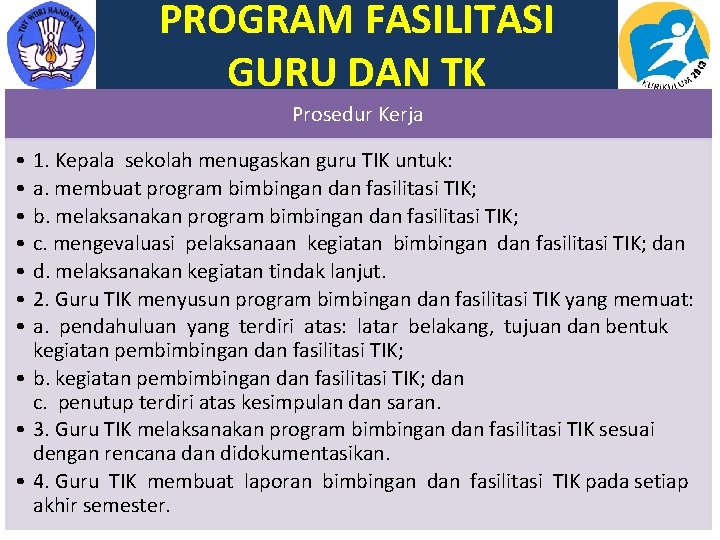 TUT WURI HANDAYANI

PROGRAM FASILITASI GURU DAN TK

KURIKULUM 2013

Prosedur Kerja

• 1. Kepala sekolah menugaskan guru TIK untuk:
• a. membuat program bimbingan dan fasilitasi TIK;
• b. melaksanakan program bimbingan dan fasilitasi TIK;
• c. mengevaluasi pelaksanaan kegiatan bimbingan dan fasilitasi TIK; dan
• d. melaksanakan kegiatan tindak lanjut.
• 2. Guru TIK menyusun program bimbingan dan fasilitasi TIK yang memuat:
• a. pendahuluan yang terdiri atas: latar belakang, tujuan dan bentuk kegiatan pembimbingan dan fasilitasi TIK;
• b. kegiatan pembimbingan dan fasilitasi TIK; dan
c. penutup terdiri atas kesimpulan dan saran.
• 3. Guru TIK melaksanakan program bimbingan dan fasilitasi TIK sesuai dengan rencana dan didokumentasikan.
• 4. Guru TIK membuat laporan bimbingan dan fasilitasi TIK pada setiap akhir semester.